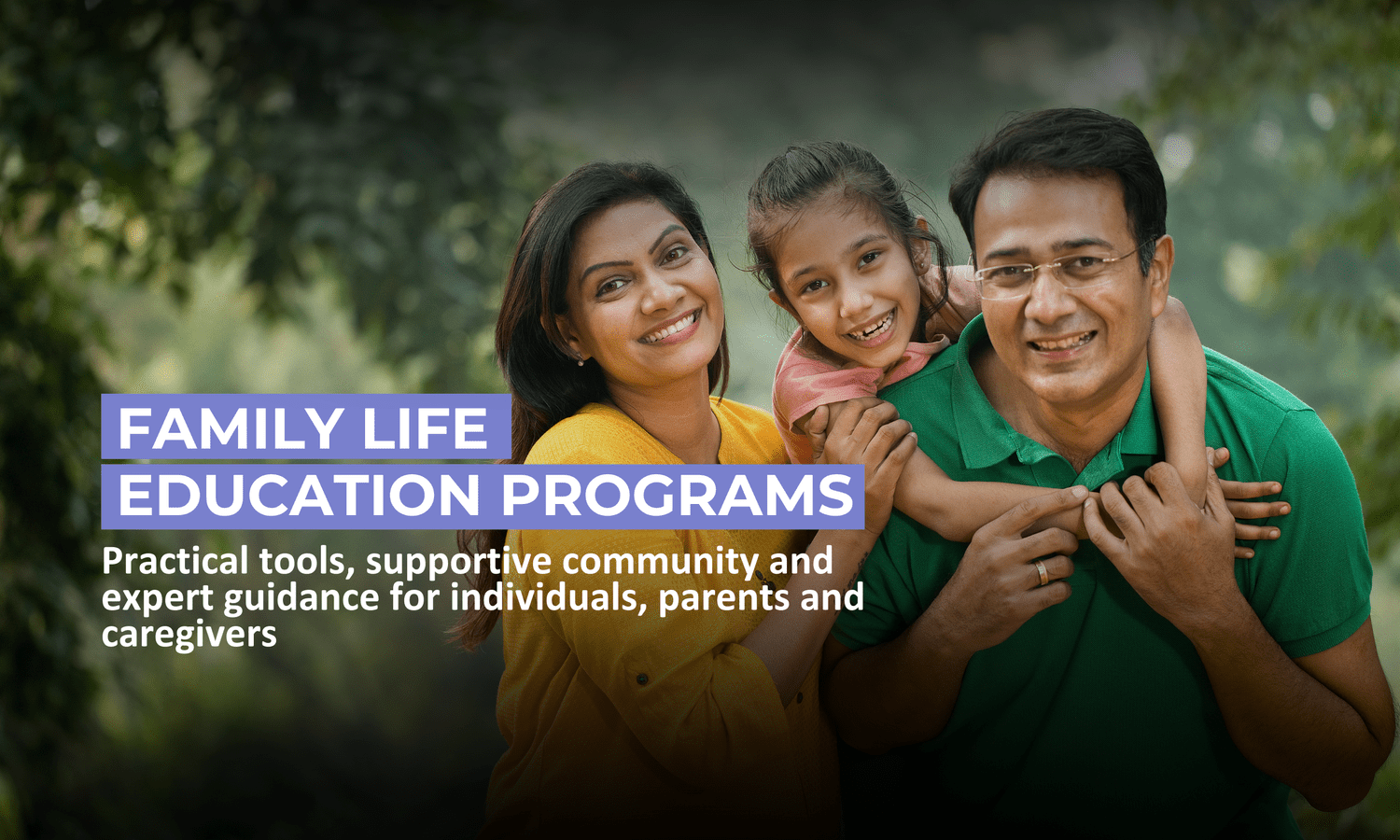 FAMILY LIFE
EDUCATION PROGRAMS

Practical tools, supportive community and expert guidance for individuals, parents and caregivers